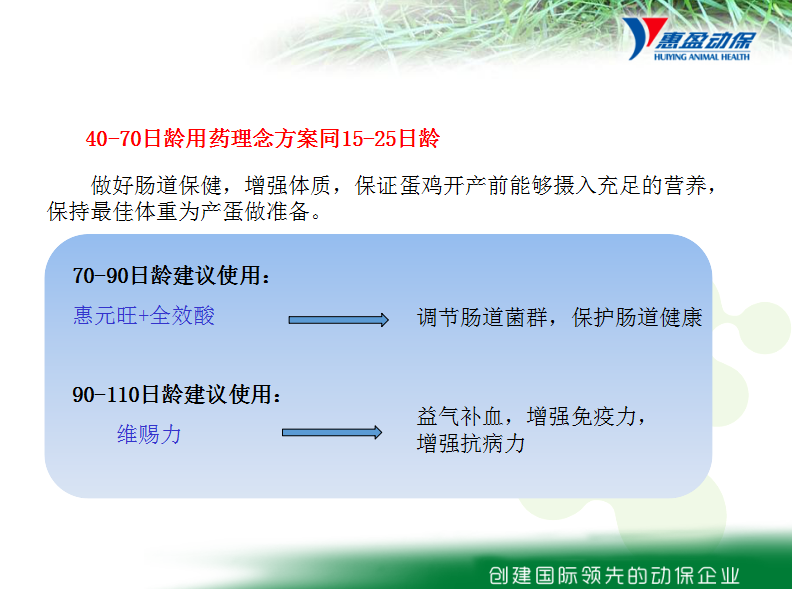 惠盈动保
HUIYING ANIMAL HEALTH

40-70日龄用药理念方案同15-25日龄

做好肠道保健，增强体质，保证蛋鸡开产前能够摄入充足的营养，保持最佳体重为产蛋做准备。

70-90日龄建议使用：

惠元旺+全效酸

调节肠道菌群，保护肠道健康

90-110日龄建议使用：

维赐力

益气补血，增强免疫力，增强抗病力

创建国际领先的动保企业